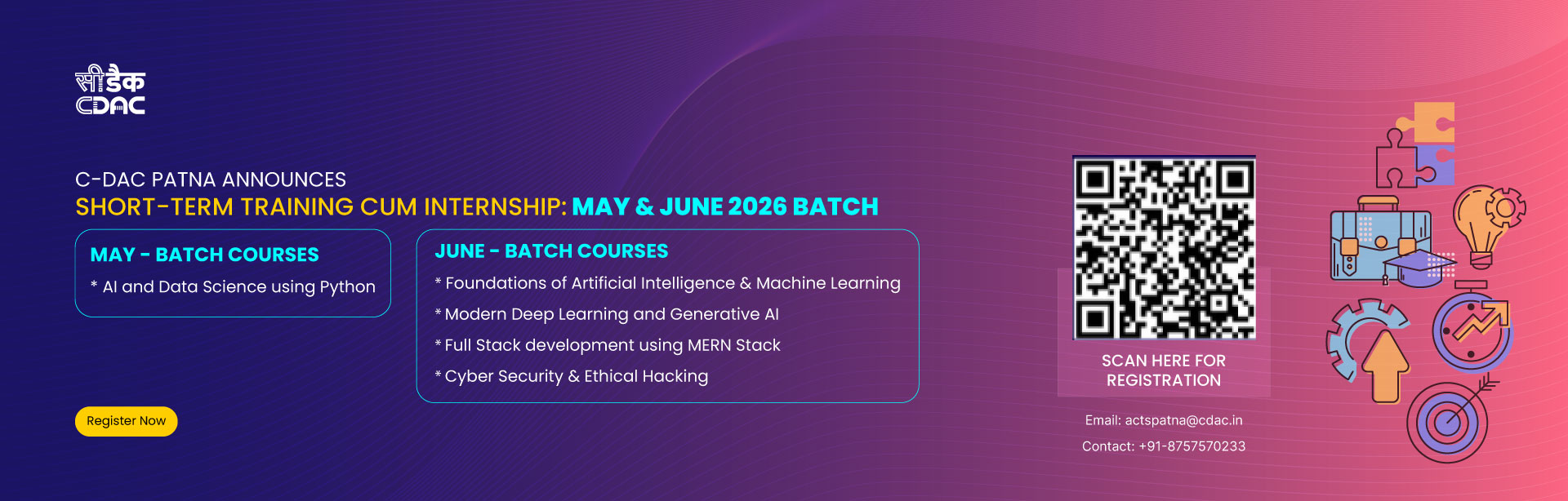 सीडैक
CDAC

C-DAC PATNA ANNOUNCES
SHORT-TERM TRAINING CUM INTERNSHIP: MAY & JUNE 2026 BATCH

MAY - BATCH COURSES
* AI and Data Science using Python

JUNE - BATCH COURSES
* Foundations of Artificial Intelligence & Machine Learning
* Modern Deep Learning and Generative AI
* Full Stack development using MERN Stack
* Cyber Security & Ethical Hacking

Register Now

SCAN HERE FOR REGISTRATION

Email: actspatna@cdac.in
Contact: +91-8757570233